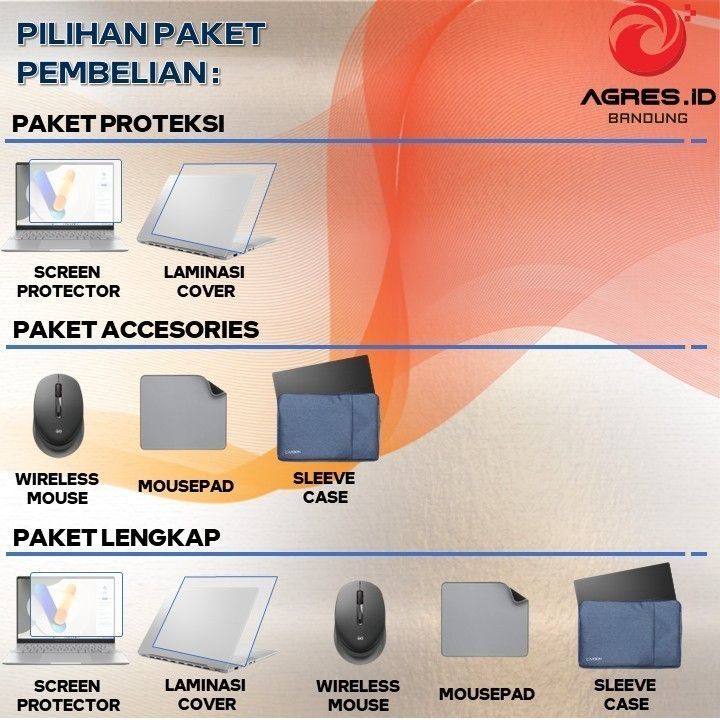 PILIHAN PAKET PEMBELIAN :

AGRES.ID
BANDUNG

PAKET PROTEKSI

SCREEN PROTECTOR

LAMINASI COVER

PAKET ACCESORIES

WIRELESS MOUSE

MOUSEPAD

SLEEVE CASE

PAKET LENGKAP

SCREEN PROTECTOR

LAMINASI COVER

WIRELESS MOUSE

MOUSEPAD

SLEEVE CASE